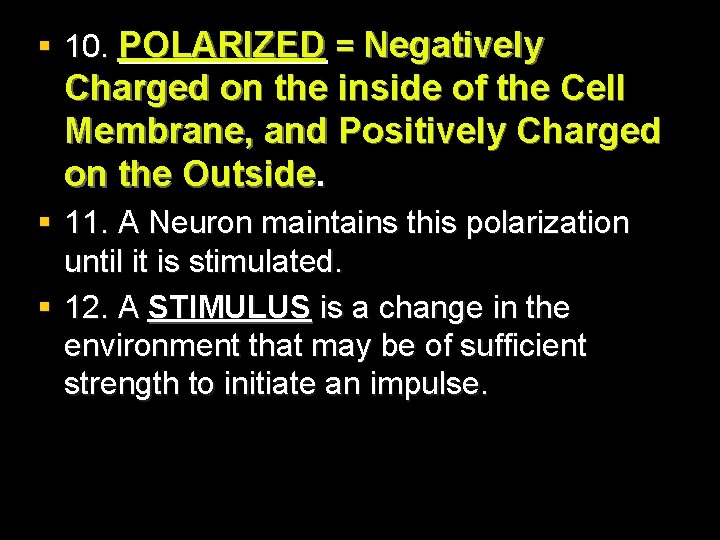 ▪ 10. POLARIZED = Negatively Charged on the inside of the Cell Membrane, and Positively Charged on the Outside.

▪ 11. A Neuron maintains this polarization until it is stimulated.

▪ 12. A STIMULUS is a change in the environment that may be of sufficient strength to initiate an impulse.